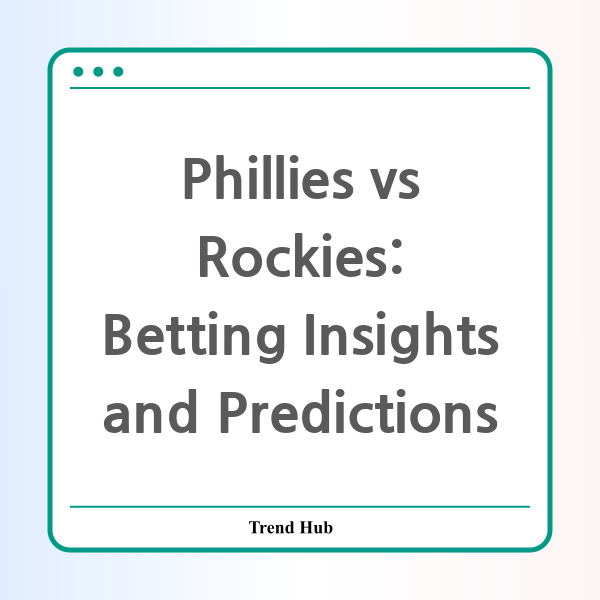 Phillies vs Rockies: Betting Insights and Predictions

Trend Hub